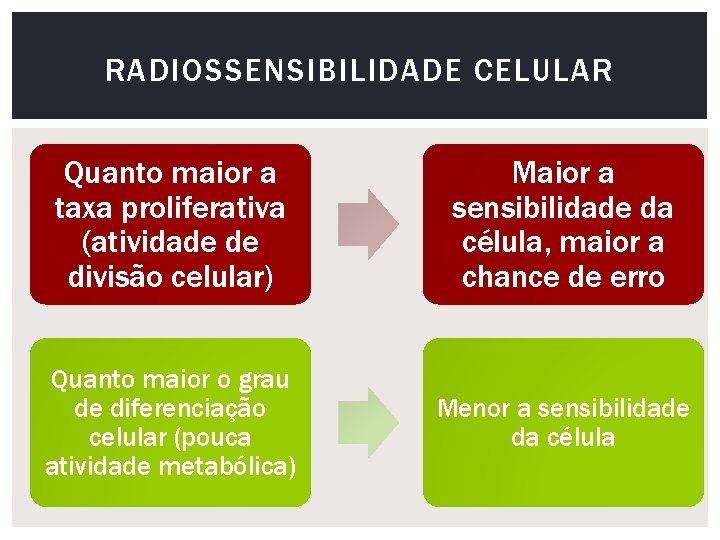 RADIOSSENSIBILIDADE CELULAR

Quanto maior a taxa proliferativa (atividade de divisão celular)

Maior a sensibilidade da célula, maior a chance de erro

Quanto maior o grau de diferenciação celular (pouca atividade metabólica)

Menor a sensibilidade da célula